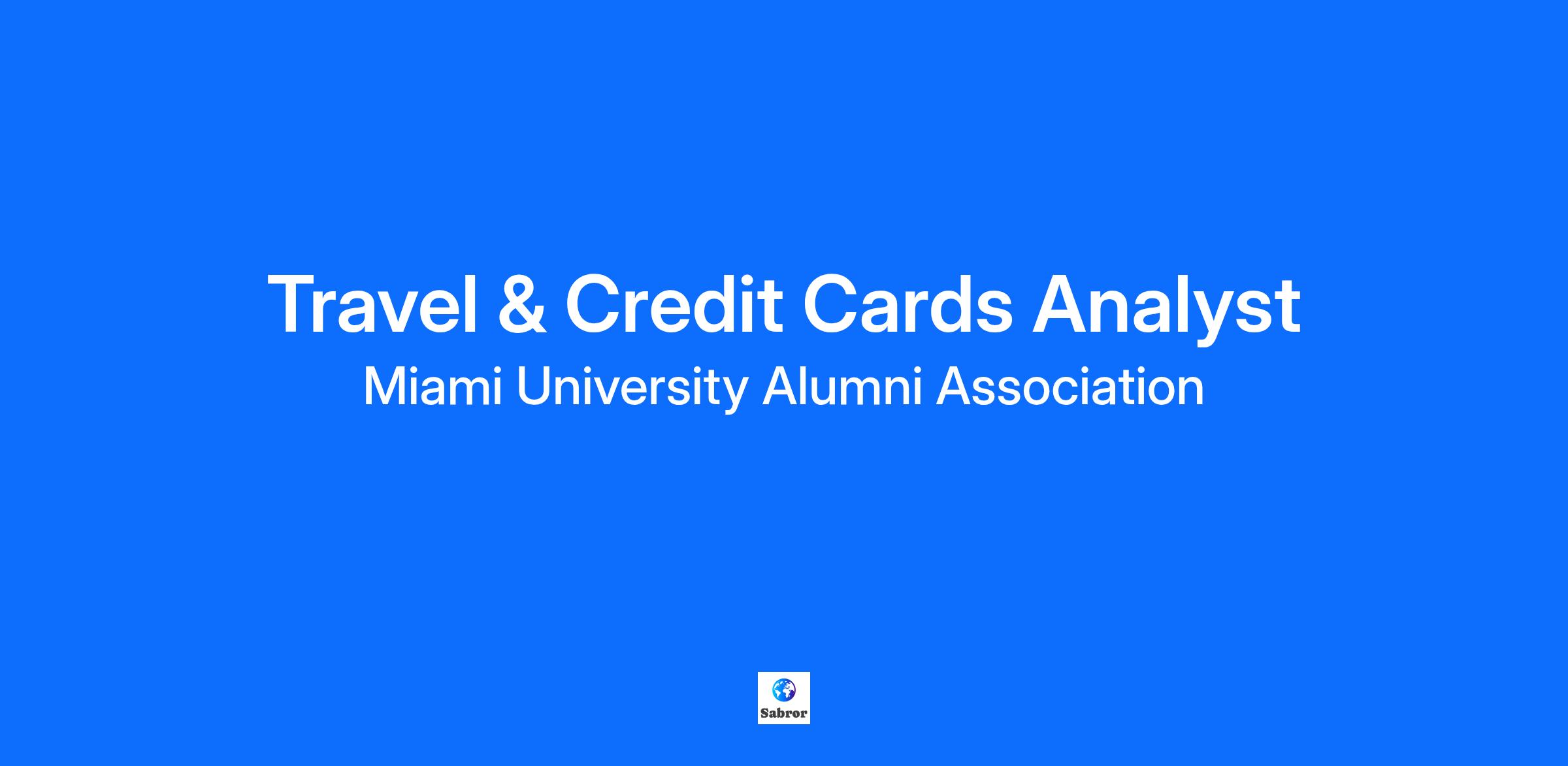 Travel & Credit Cards Analyst
Miami University Alumni Association

Sabror